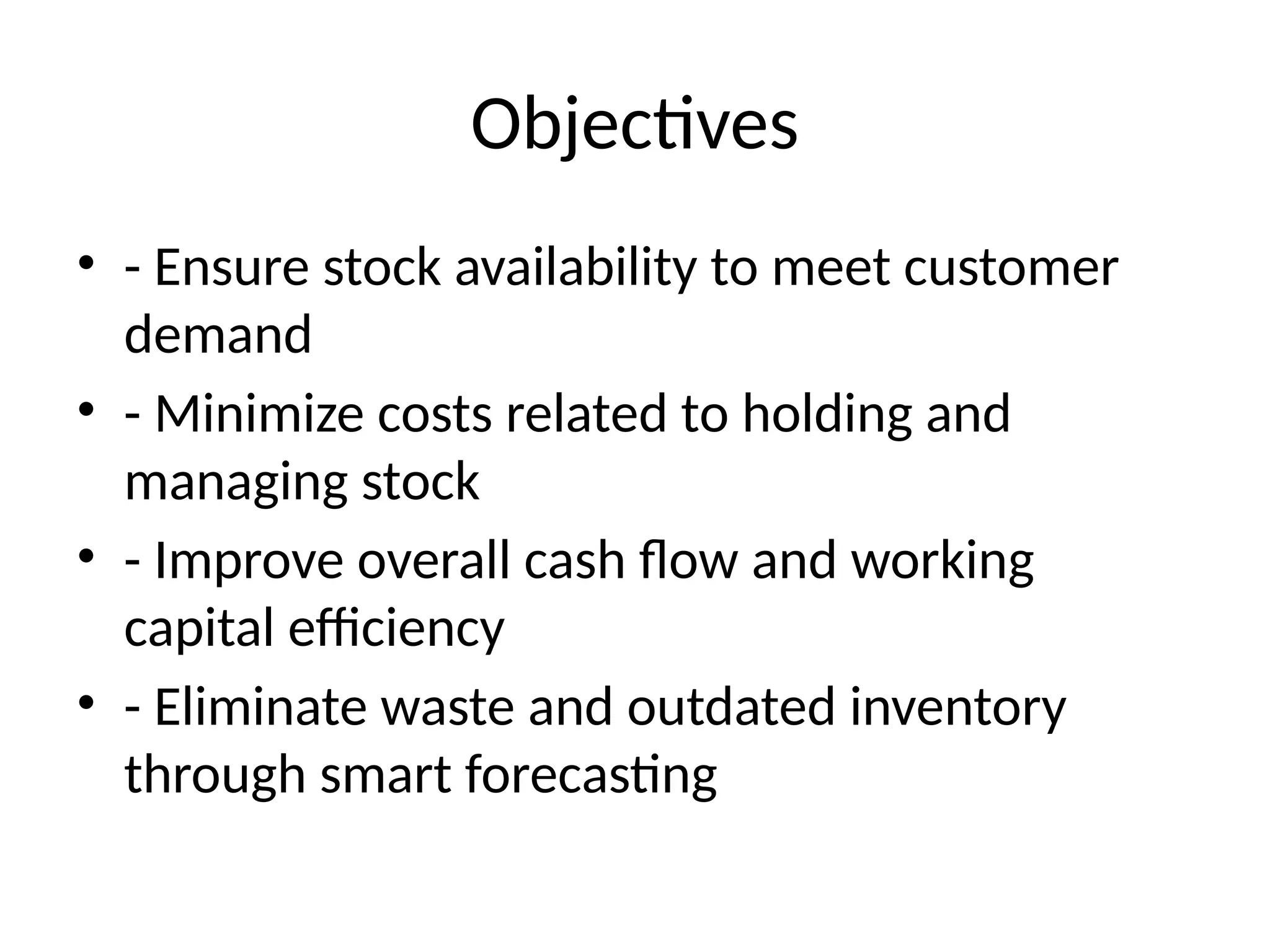 Objectives

• - Ensure stock availability to meet customer demand
• - Minimize costs related to holding and managing stock
• - Improve overall cash flow and working capital efficiency
• - Eliminate waste and outdated inventory through smart forecasting